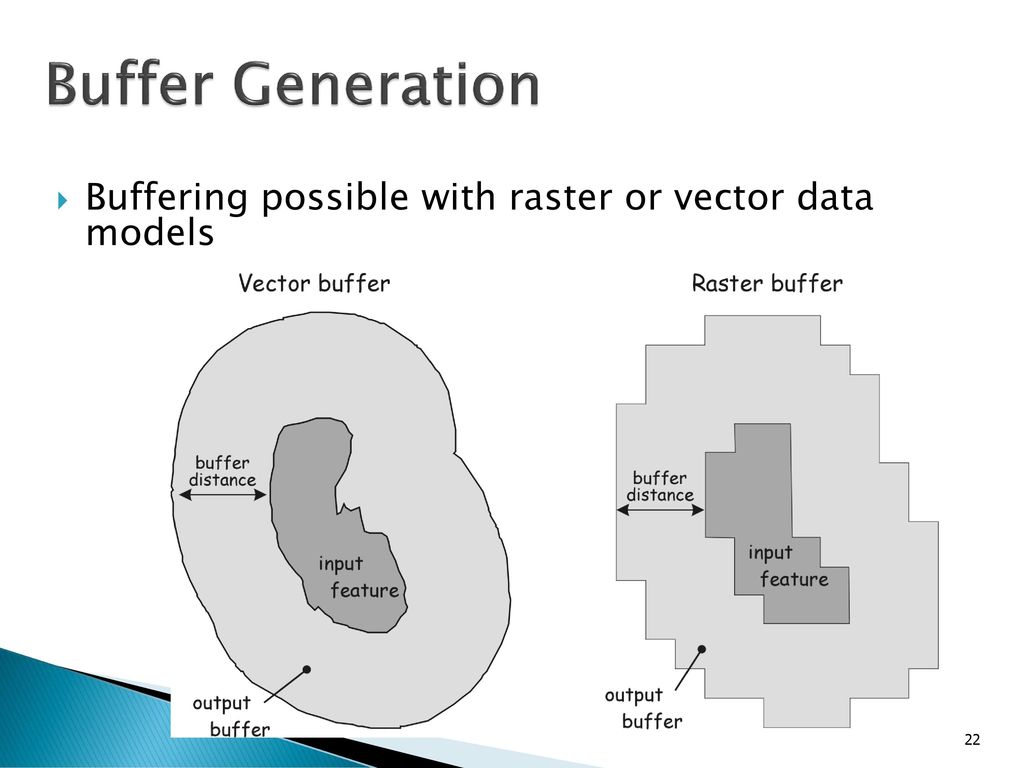 Buffer Generation

Buffering possible with raster or vector data models

Vector buffer

buffer distance

input feature

output buffer

Raster buffer

buffer distance

input feature

output buffer

22